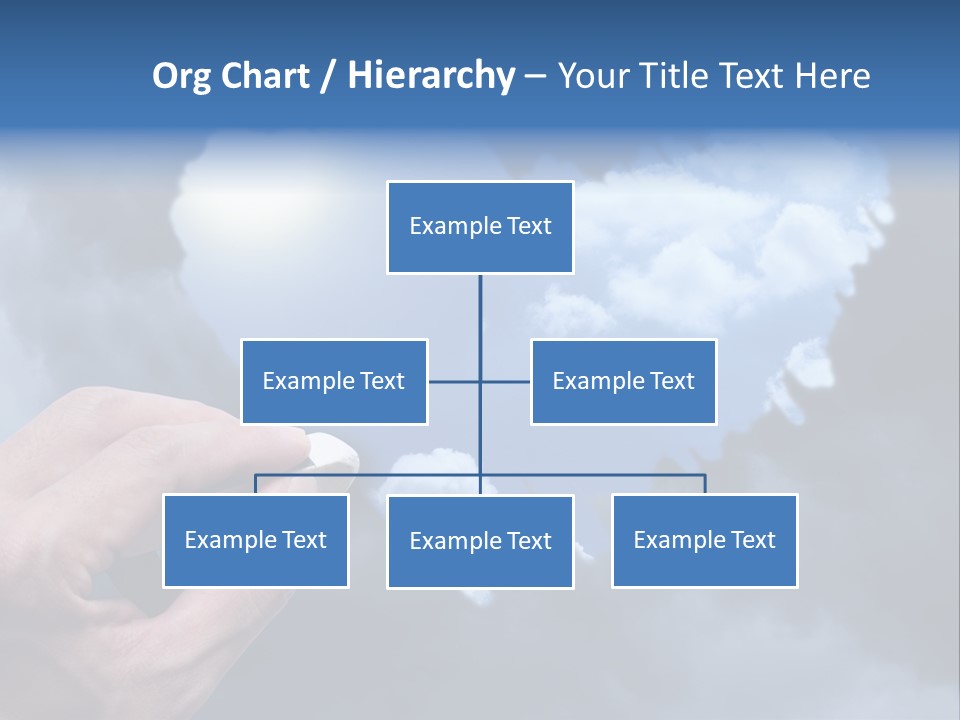 Org Chart / Hierarchy – Your Title Text Here

Example Text

Example Text

Example Text

Example Text

Example Text

Example Text